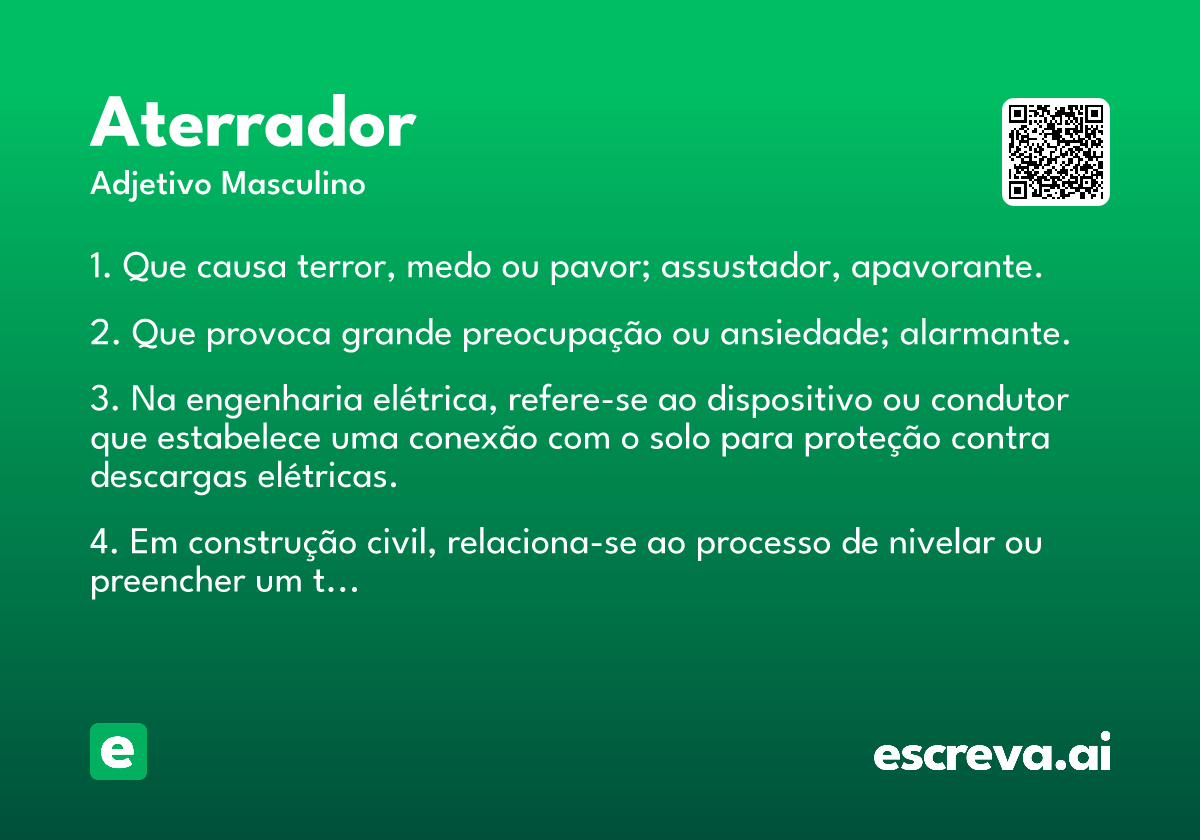 Aterrador
Adjetivo Masculino

1. Que causa terror, medo ou pavor; assustador, apavorante.

2. Que provoca grande preocupação ou ansiedade; alarmante.

3. Na engenharia elétrica, refere-se ao dispositivo ou condutor que estabelece uma conexão com o solo para proteção contra descargas elétricas.

4. Em construção civil, relaciona-se ao processo de nivelar ou preencher um t…

e

escreva.ai